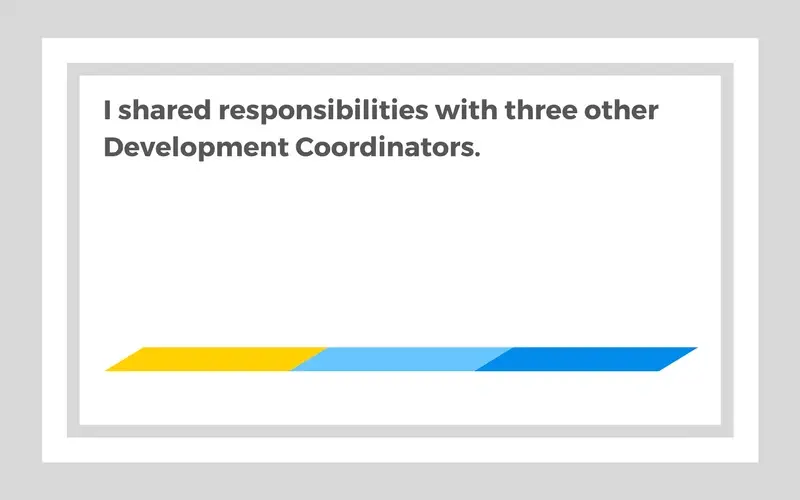 I shared responsibilities with three other Development Coordinators.